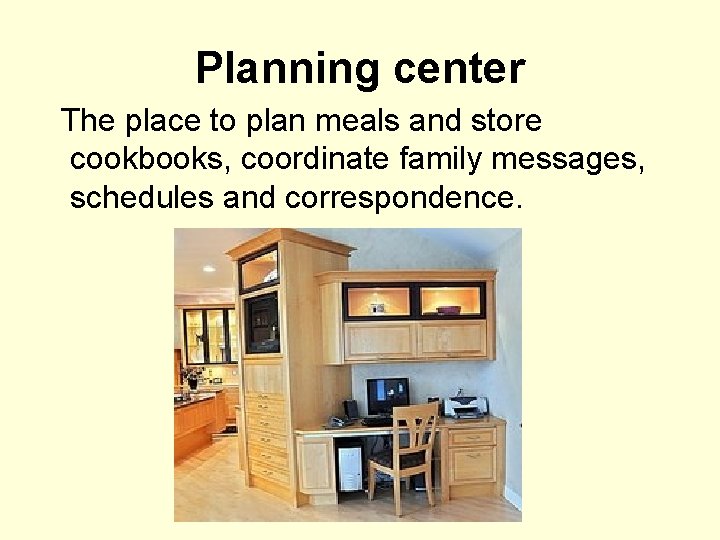 Planning center

The place to plan meals and store cookbooks, coordinate family messages, schedules and correspondence.